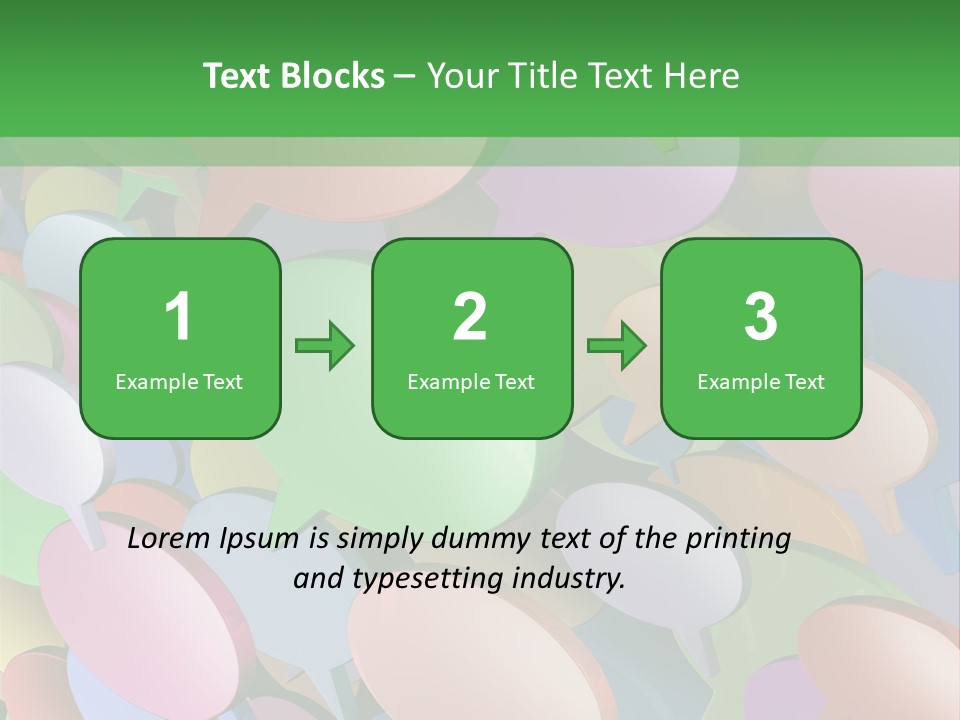 Text Blocks – Your Title Text Here

1
Example Text

2
Example Text

3
Example Text

Lorem Ipsum is simply dummy text of the printing and typesetting industry.